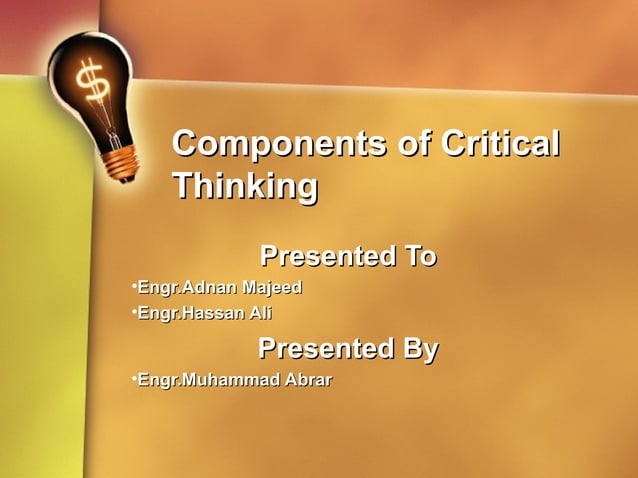 $

Components of Critical Thinking

Presented To

•Engr.Adnan Majeed
•Engr.Hassan Ali

Presented By

•Engr.Muhammad Abrar